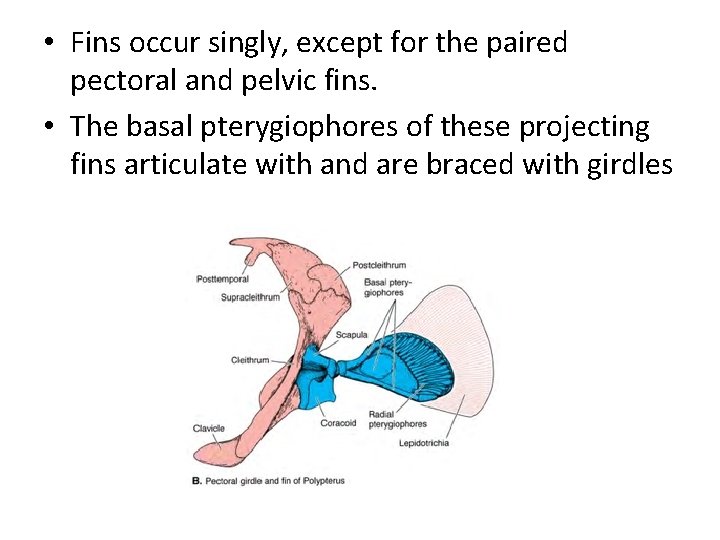 • Fins occur singly, except for the paired pectoral and pelvic fins.

• The basal pterygiophores of these projecting fins articulate with and are braced with girdles

Posttemporal
Supracleithrum
Postcleithrum
Basal pterygiophores
Scapula
Cleithrum
Coracoid
Radial pterygiophores
Lepidotrichia
Clavicle

B. Pectoral girdle and fin of Polypterus